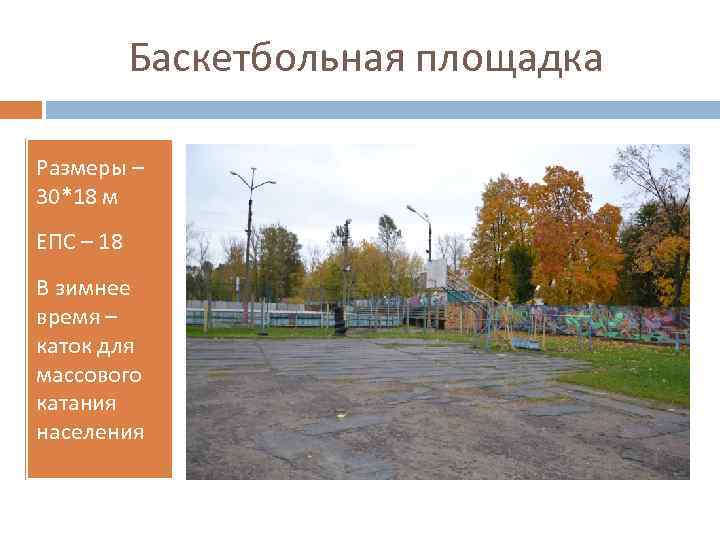 Баскетбольная площадка

Размеры – 30*18 м

ЕПС – 18

В зимнее время – каток для массового катания населения